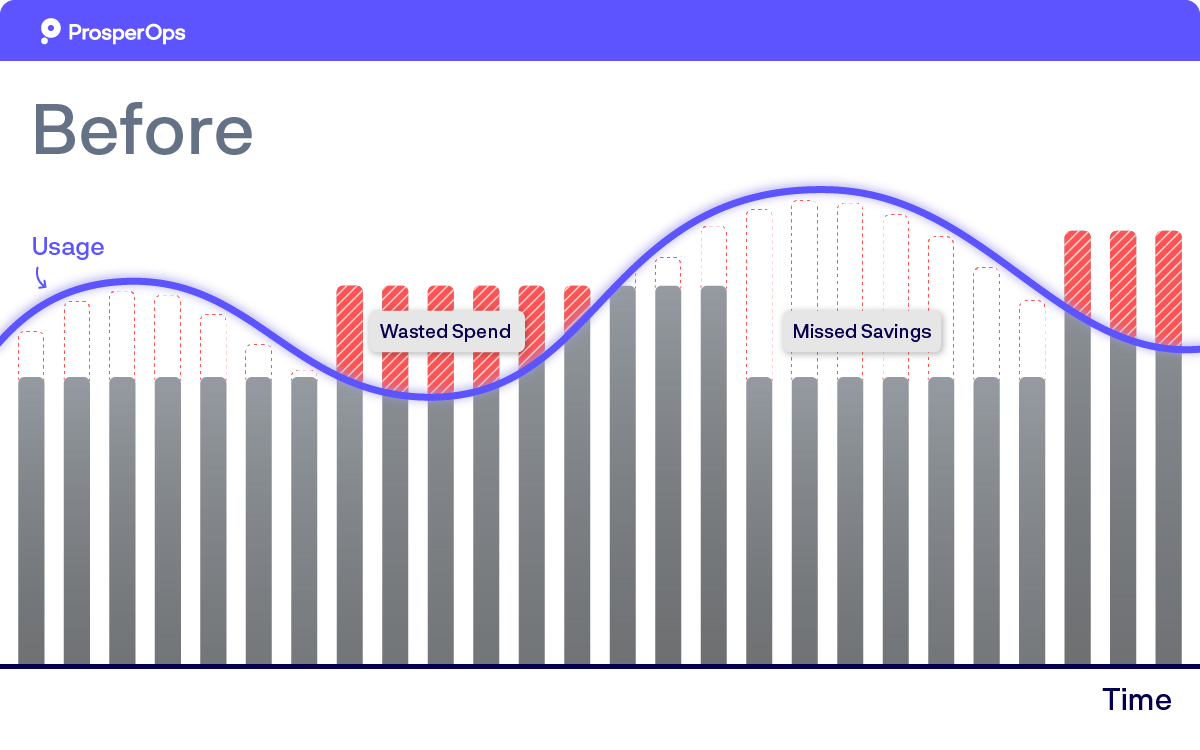 ProsperOps

Before

Usage

Wasted Spend

Missed Savings

Time